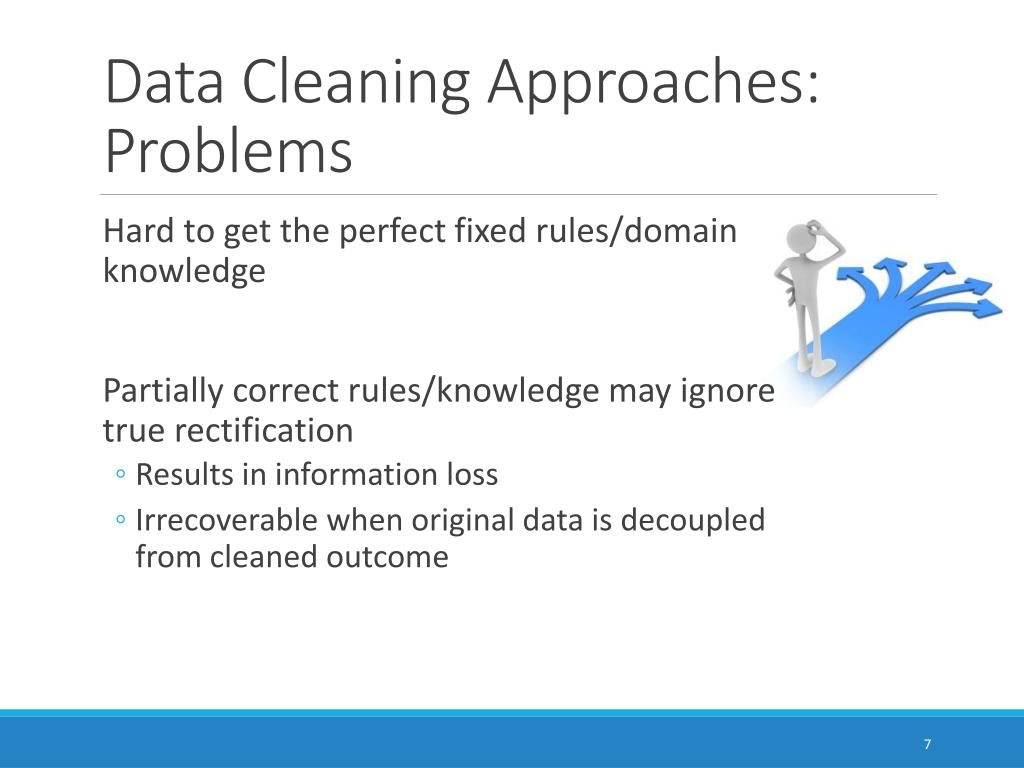 Data Cleaning Approaches: Problems

Hard to get the perfect fixed rules/domain knowledge

Partially correct rules/knowledge may ignore true rectification

◦ Results in information loss
◦ Irrecoverable when original data is decoupled from cleaned outcome

7